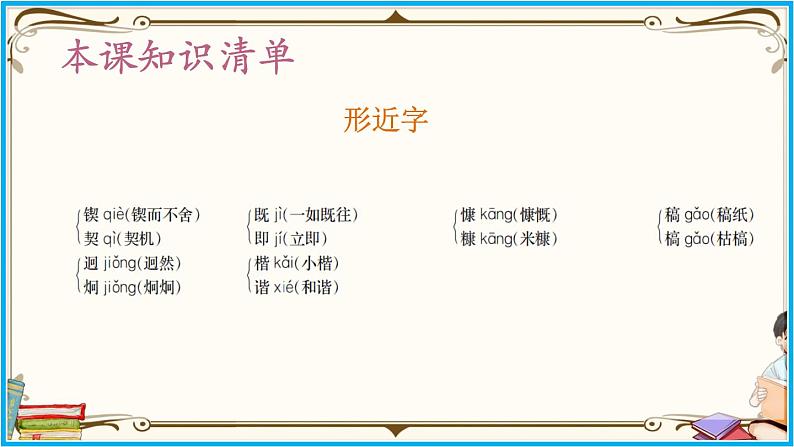 本课知识清单

形近字

锲 qiè(锲而不舍)
契 qì(契机)

迥 jiǒng(迥然)
炯 jiǒng(炯炯)

既 jì(一如既往)
即 jí(立即)

楷 kǎi(小楷)
谐 xié(和谐)

慷 kāng(慷慨)
糠 kāng(米糠)

稿 gǎo(稿纸)
槁 gǎo(枯槁)